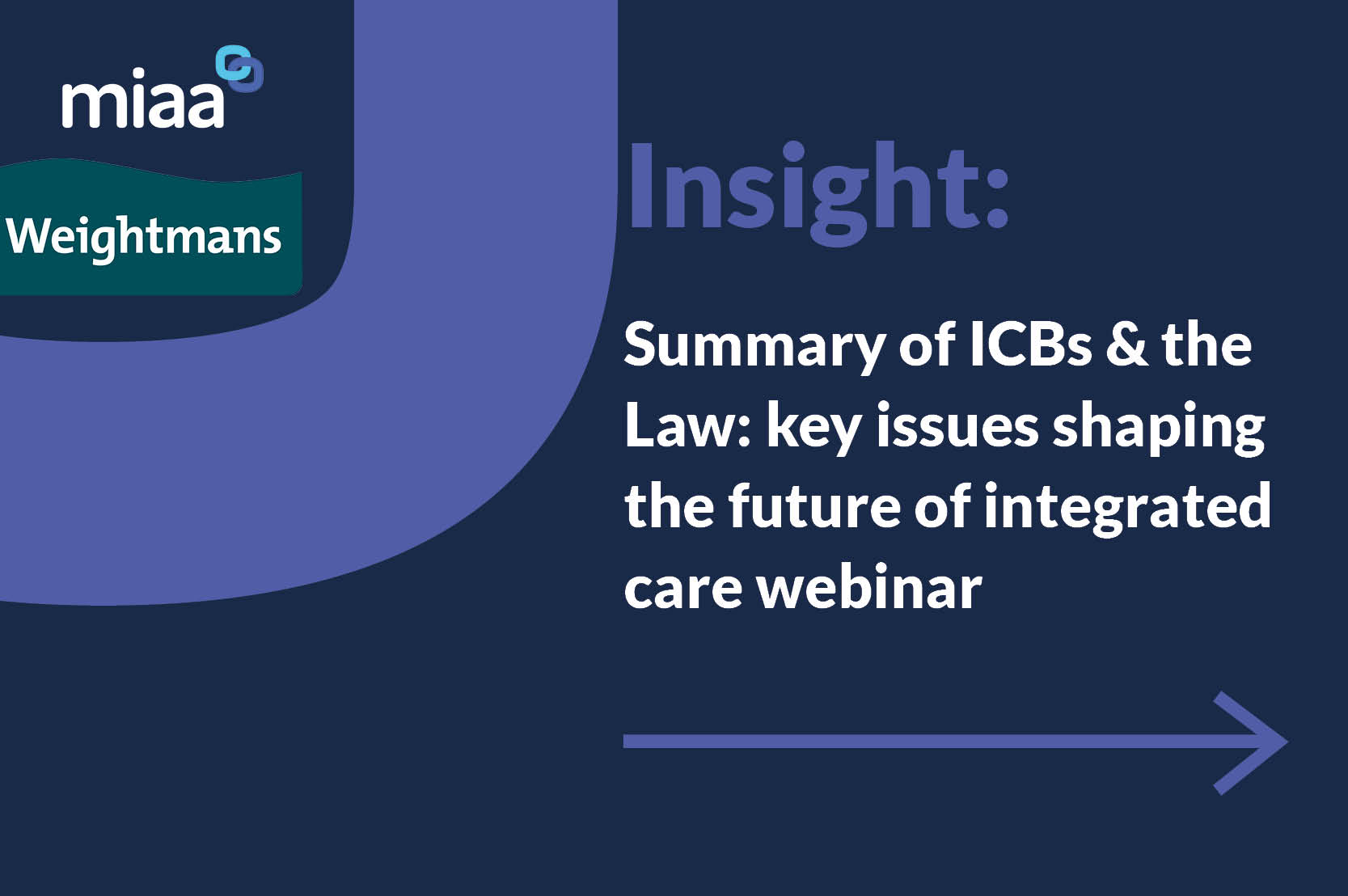 miaa

Weightmans

Insight:

Summary of ICBs & the Law: key issues shaping the future of integrated care webinar